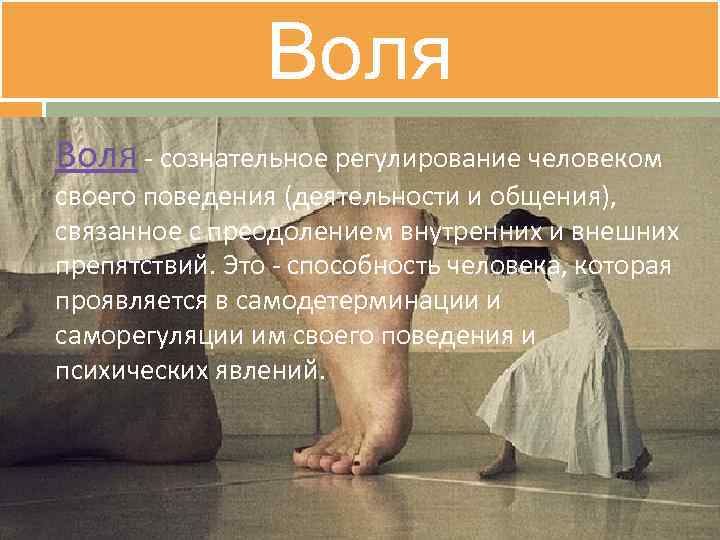 Воля

Воля - сознательное регулирование человеком своего поведения (деятельности и общения), связанное с преодолением внутренних и внешних препятствий. Это - способность человека, которая проявляется в самодетерминации и саморегуляции им своего поведения и психических явлений.